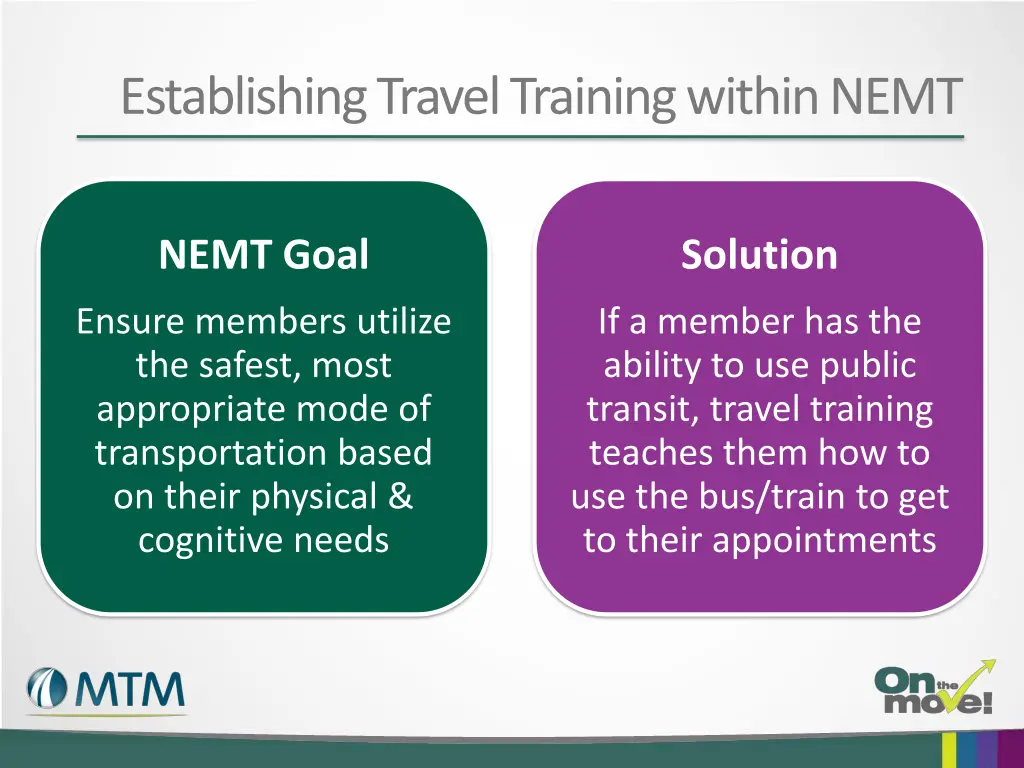 Establishing Travel Training within NEMT

NEMT Goal

Ensure members utilize the safest, most appropriate mode of transportation based on their physical & cognitive needs

Solution

If a member has the ability to use public transit, travel training teaches them how to use the bus/train to get to their appointments

MTM

On the move!